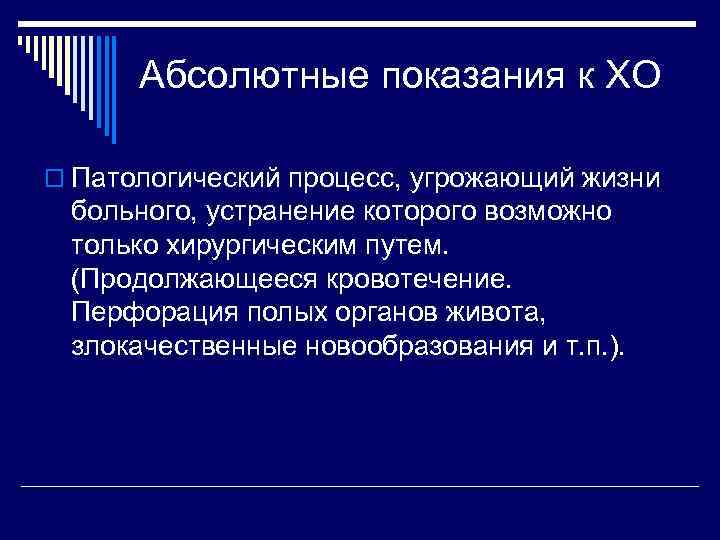 Абсолютные показания к ХО

Патологический процесс, угрожающий жизни больного, устранение которого возможно только хирургическим путем. (Продолжающееся кровотечение. Перфорация полых органов живота, злокачественные новообразования и т.п.).